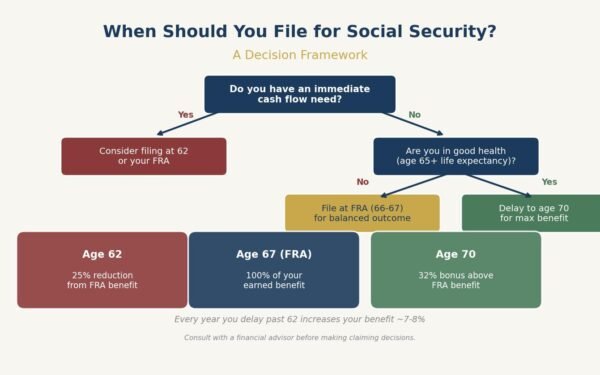 When Should You File for Social Security?

A Decision Framework

Do you have an immediate cash flow need?

Yes

No

Consider filing at 62 or your FRA

Are you in good health (age 65+ life expectancy)?

No

Yes

File at FRA (66-67) for balanced outcome

Delay to age 70 for max benefit

Age 62

25% reduction from FRA benefit

Age 67 (FRA)

100% of your earned benefit

Age 70

32% bonus above FRA benefit

Every year you delay past 62 increases your benefit ~7-8%

Consult with a financial advisor before making claiming decisions.